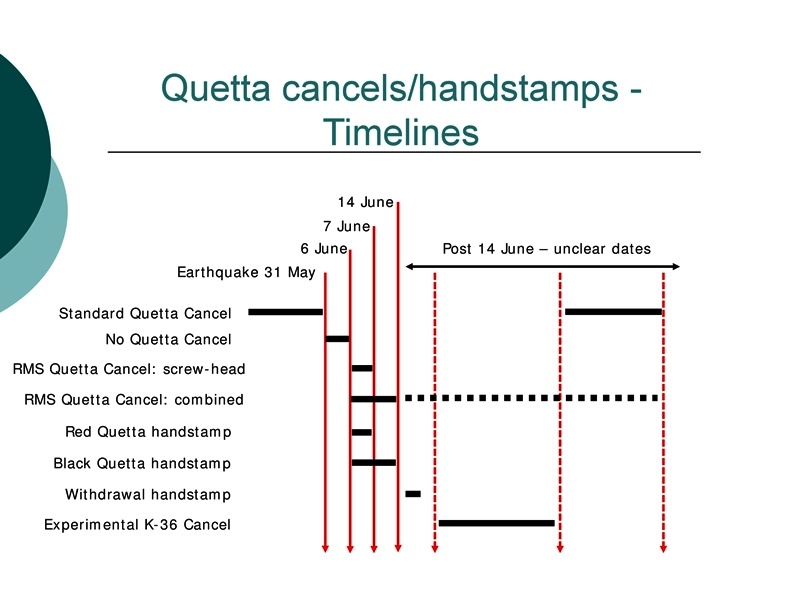 Quetta cancels/handstamps - Timelines

14 June
7 June
6 June
Earthquake 31 May
Post 14 June – unclear dates

Standard Quetta Cancel
No Quetta Cancel
RMS Quetta Cancel: screw-head
RMS Quetta Cancel: combined
Red Quetta handstamp
Black Quetta handstamp
Withdrawal handstamp
Experimental K-36 Cancel